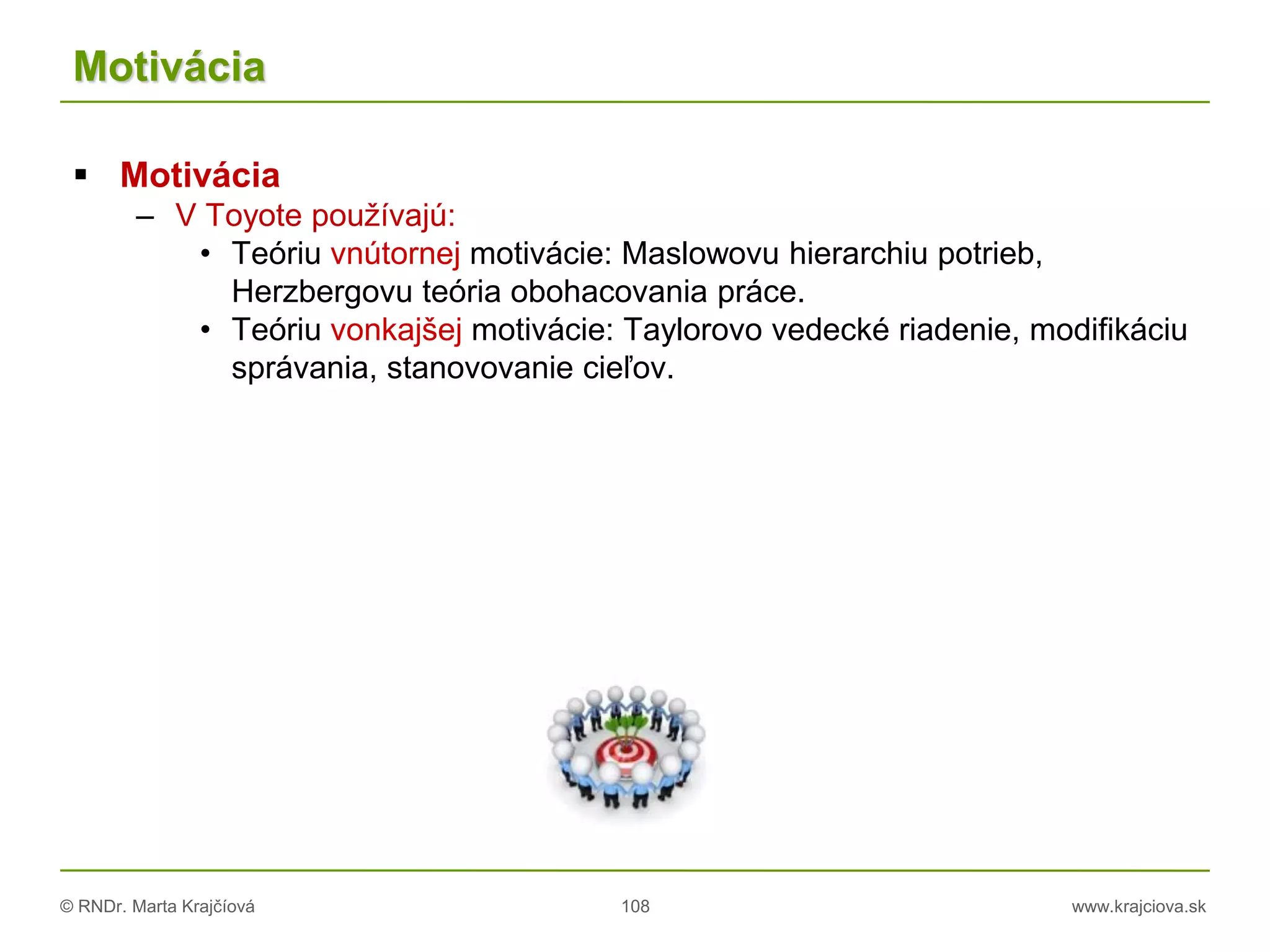 Motivácia

▪ Motivácia
– V Toyote používajú:
• Teóriu vnútornej motivácie: Maslowovu hierarchiu potrieb, Herzbergovu teória obohacovania práce.
• Teóriu vonkajšej motivácie: Taylorovo vedecké riadenie, modifikáciu správania, stanovovanie cieľov.

© RNDr. Marta Krajčíová
108
www.krajciova.sk